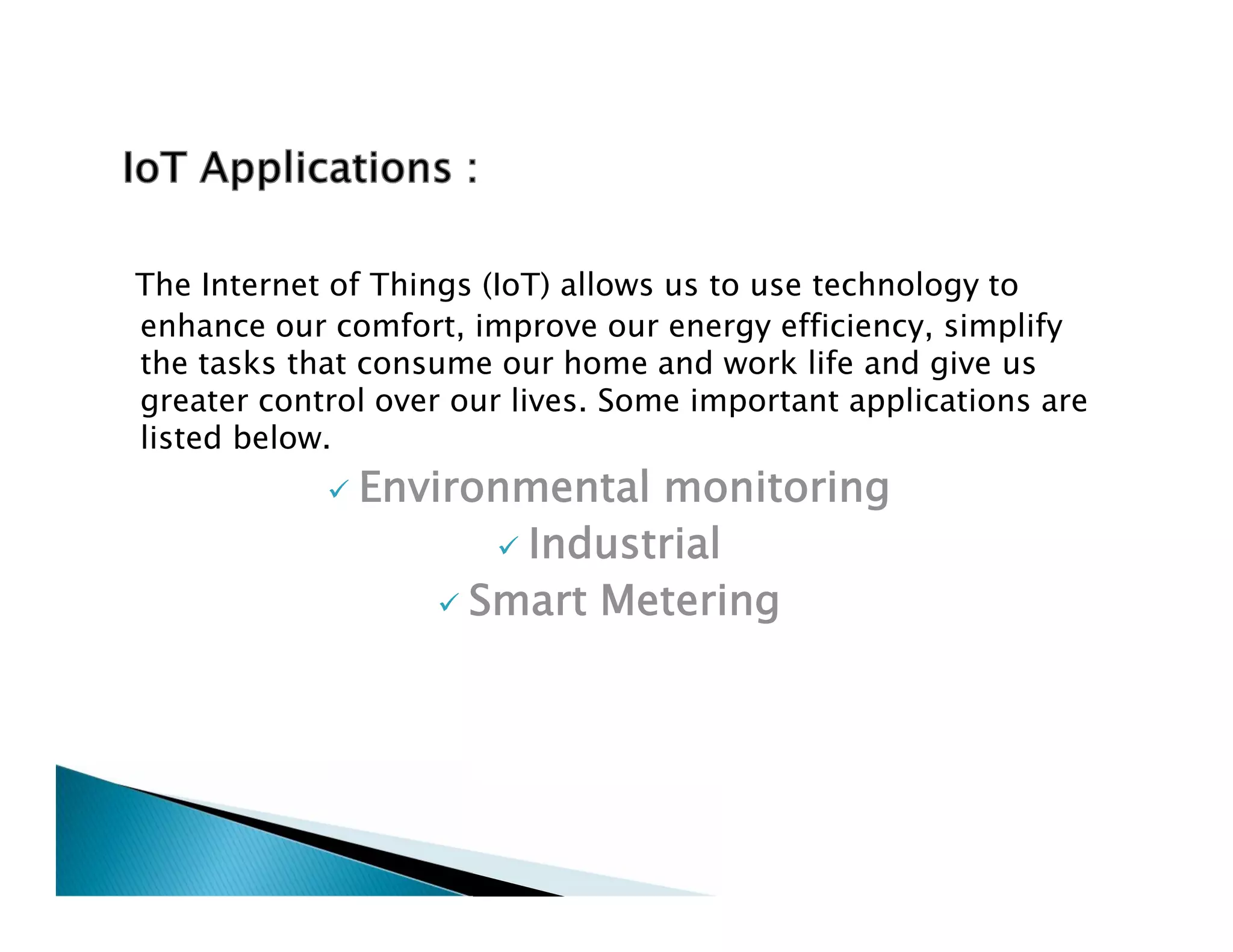 IoT Applications :

The Internet of Things (IoT) allows us to use technology to enhance our comfort, improve our energy efficiency, simplify the tasks that consume our home and work life and give us greater control over our lives. Some important applications are listed below.

✓ Environmental monitoring
✓ Industrial
✓ Smart Metering